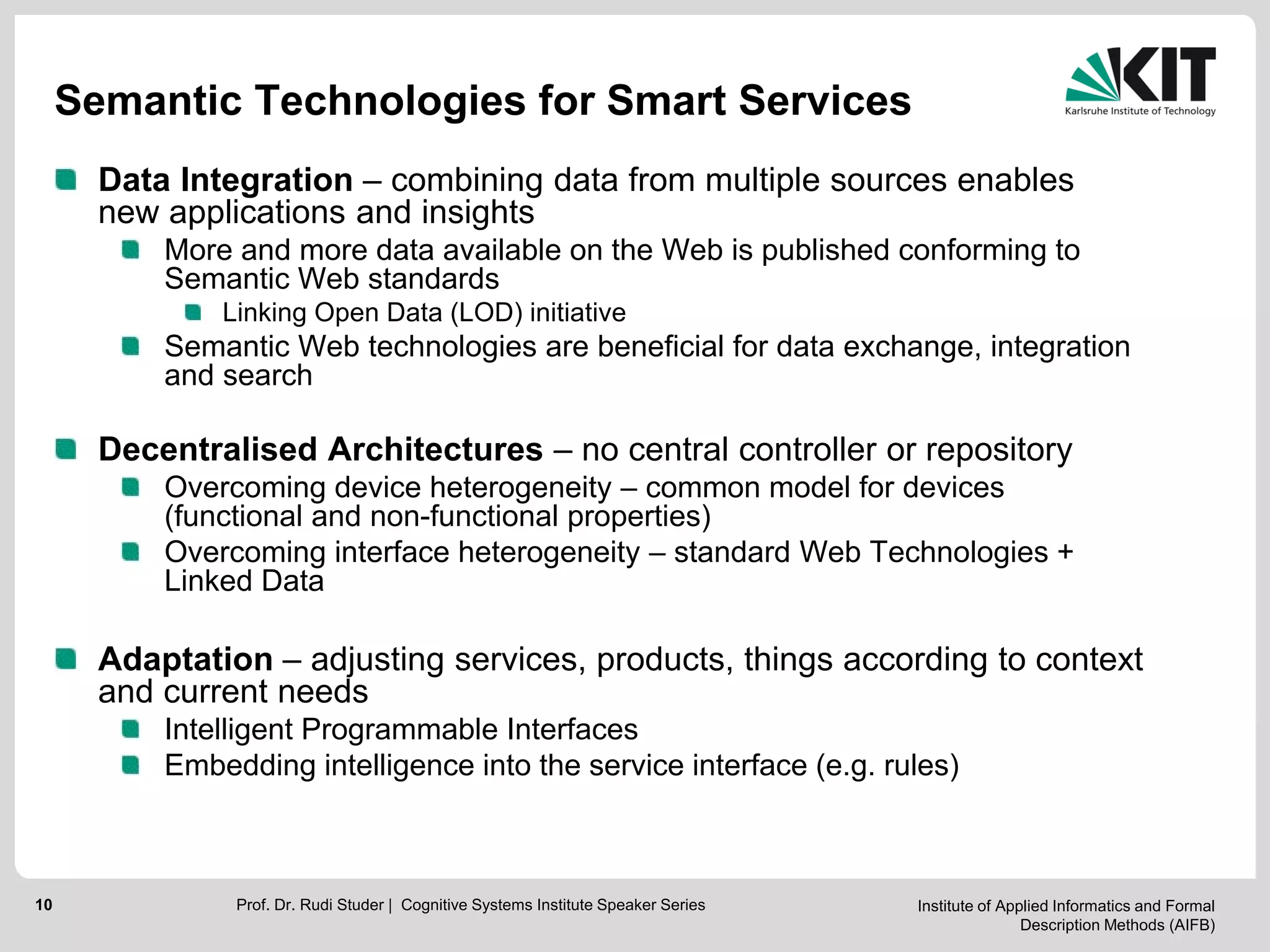 Semantic Technologies for Smart Services

KIT
Karlsruhe Institute of Technology

Data Integration – combining data from multiple sources enables new applications and insights
More and more data available on the Web is published conforming to Semantic Web standards
Linking Open Data (LOD) initiative
Semantic Web technologies are beneficial for data exchange, integration and search

Decentralised Architectures – no central controller or repository
Overcoming device heterogeneity – common model for devices (functional and non-functional properties)
Overcoming interface heterogeneity – standard Web Technologies + Linked Data

Adaptation – adjusting services, products, things according to context and current needs
Intelligent Programmable Interfaces
Embedding intelligence into the service interface (e.g. rules)

10 Prof. Dr. Rudi Studer | Cognitive Systems Institute Speaker Series Institute of Applied Informatics and Formal Description Methods (AIFB)